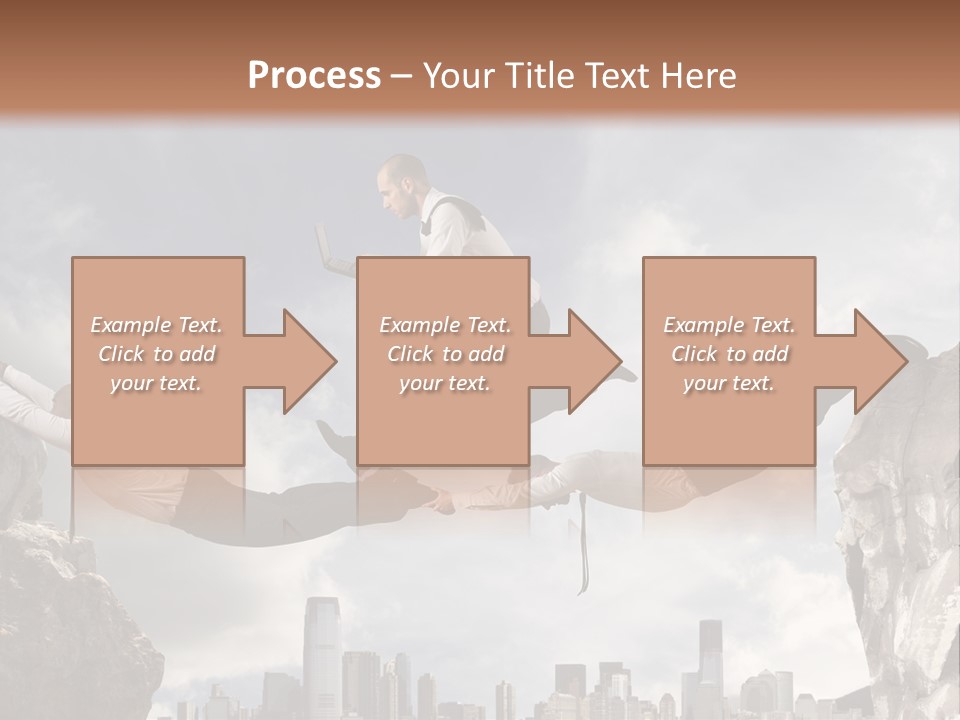 Process – Your Title Text Here

Example Text. Click to add your text.

Example Text. Click to add your text.

Example Text. Click to add your text.